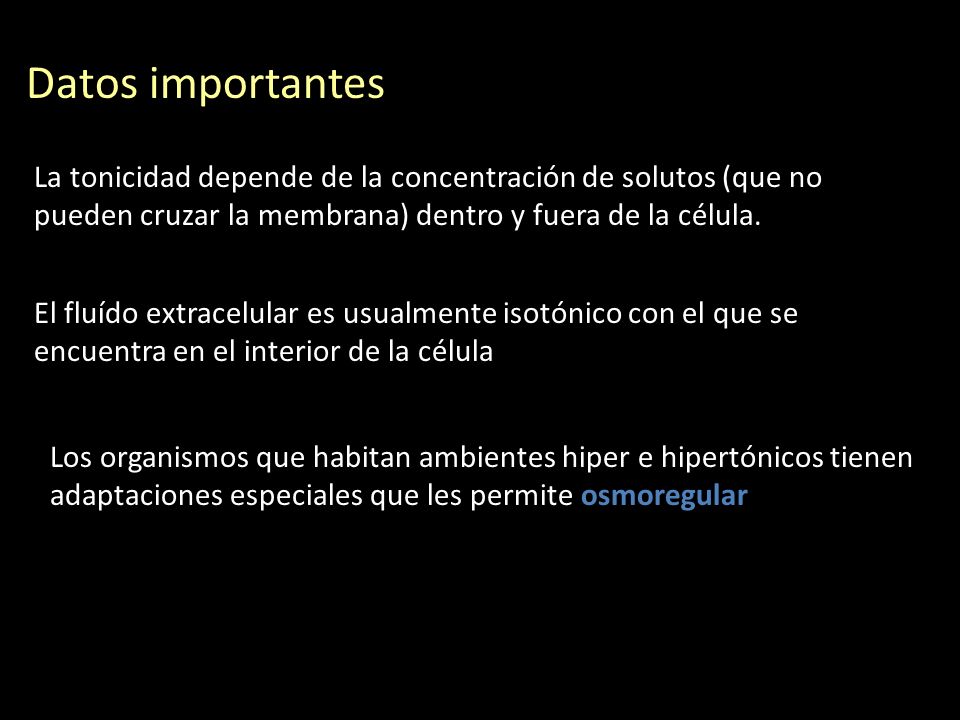 Datos importantes

La tonicidad depende de la concentración de solutos (que no pueden cruzar la membrana) dentro y fuera de la célula.

El fluído extracelular es usualmente isotónico con el que se encuentra en el interior de la célula

Los organismos que habitan ambientes hiper e hipertónicos tienen adaptaciones especiales que les permite osmoregular